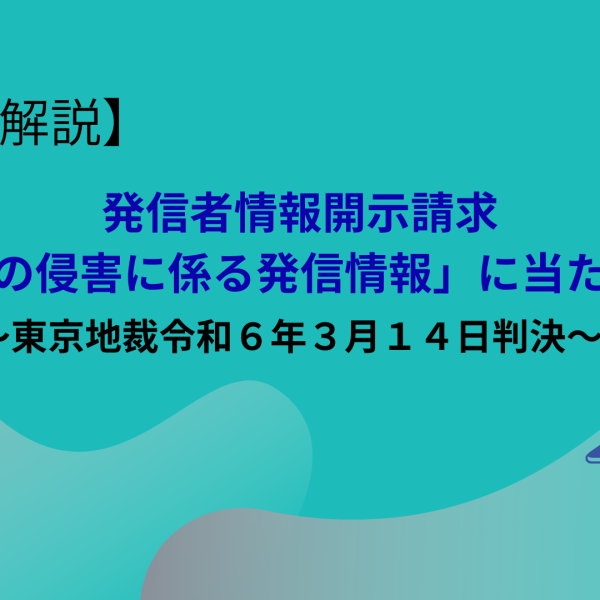 解説】

発信者情報開示請求
の侵害に係る発信情報」に当た
~東京地裁令和６年３月１４日判決~